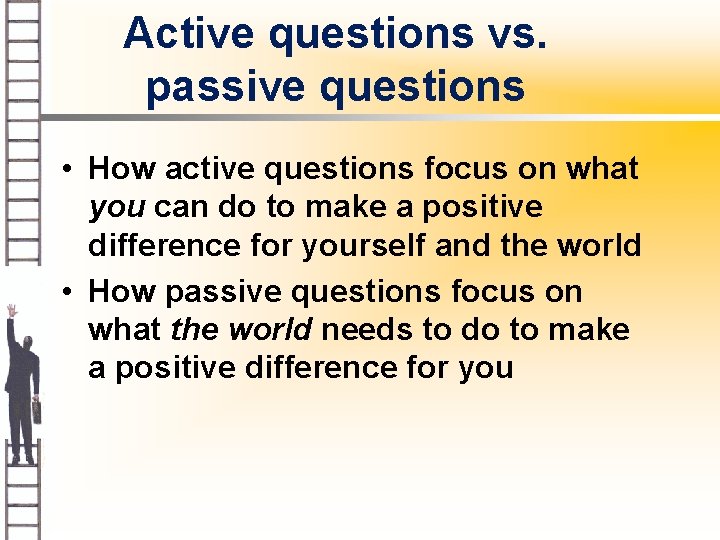 Active questions vs. passive questions

• How active questions focus on what you can do to make a positive difference for yourself and the world

• How passive questions focus on what the world needs to do to make a positive difference for you